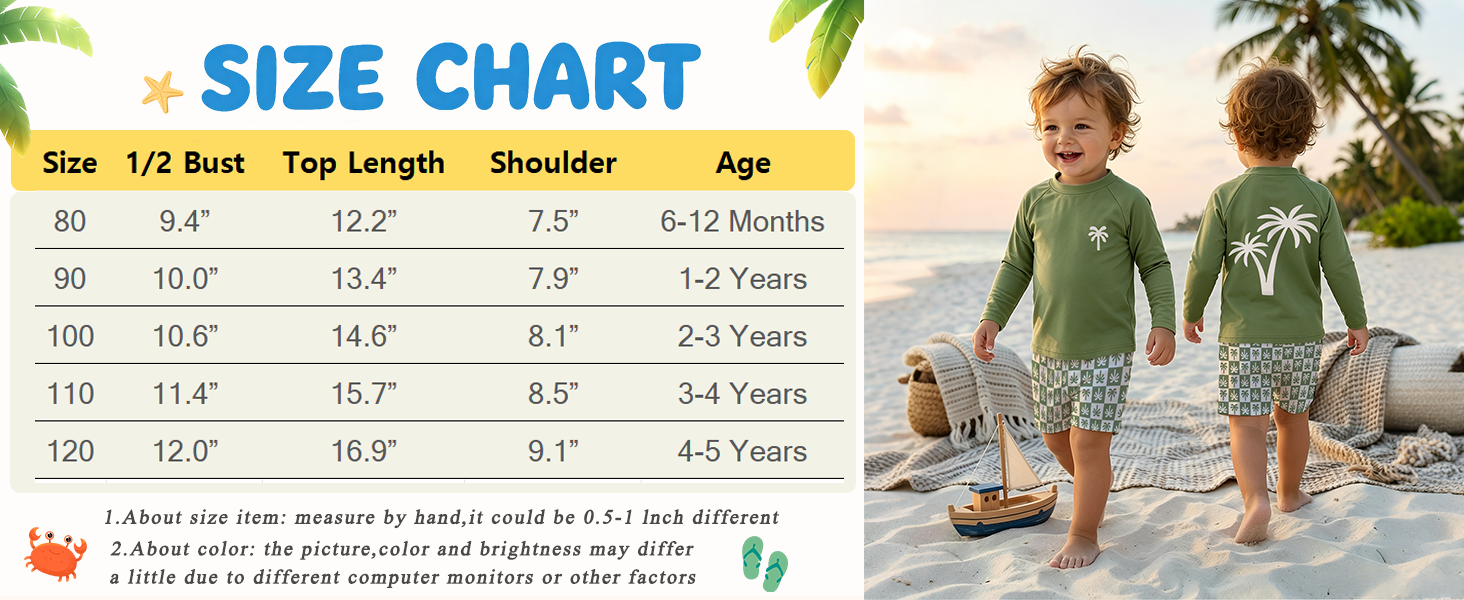 SIZE CHART

| Size | 1/2 Bust | Top Length | Shoulder | Age |
|---|---|---|---|---|
| 80 | 9.4” | 12.2” | 7.5” | 6-12 Months |
| 90 | 10.0” | 13.4” | 7.9” | 1-2 Years |
| 100 | 10.6” | 14.6” | 8.1” | 2-3 Years |
| 110 | 11.4” | 15.7” | 8.5” | 3-4 Years |
| 120 | 12.0” | 16.9” | 9.1” | 4-5 Years |

1.About size item: measure by hand,it could be 0.5-1 lnch different
2.About color: the picture,color and brightness may differ a little due to different computer monitors or other factors